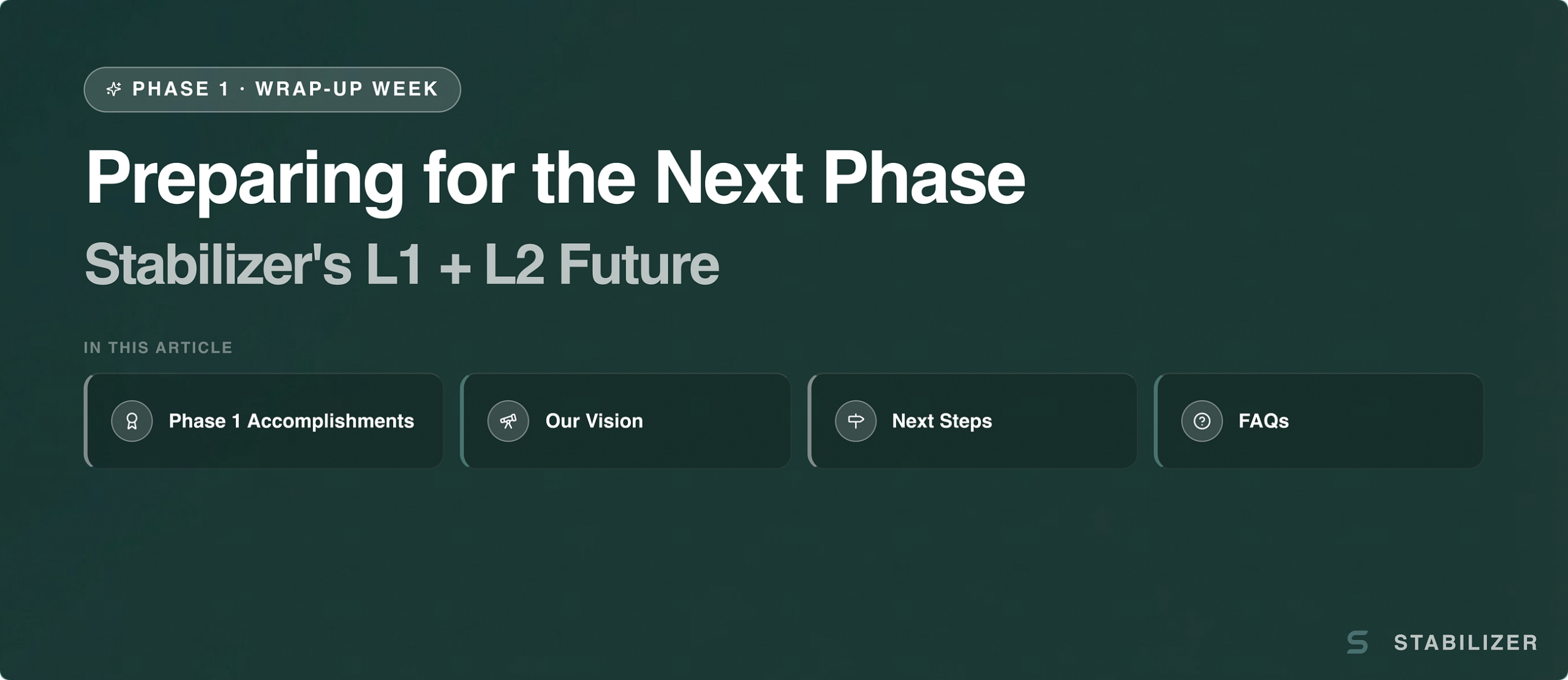 PHASE 1 · WRAP-UP WEEK

Preparing for the Next Phase

Stabilizer's L1 + L2 Future

IN THIS ARTICLE

Phase 1 Accomplishments

Our Vision

Next Steps

FAQs

STABILIZER